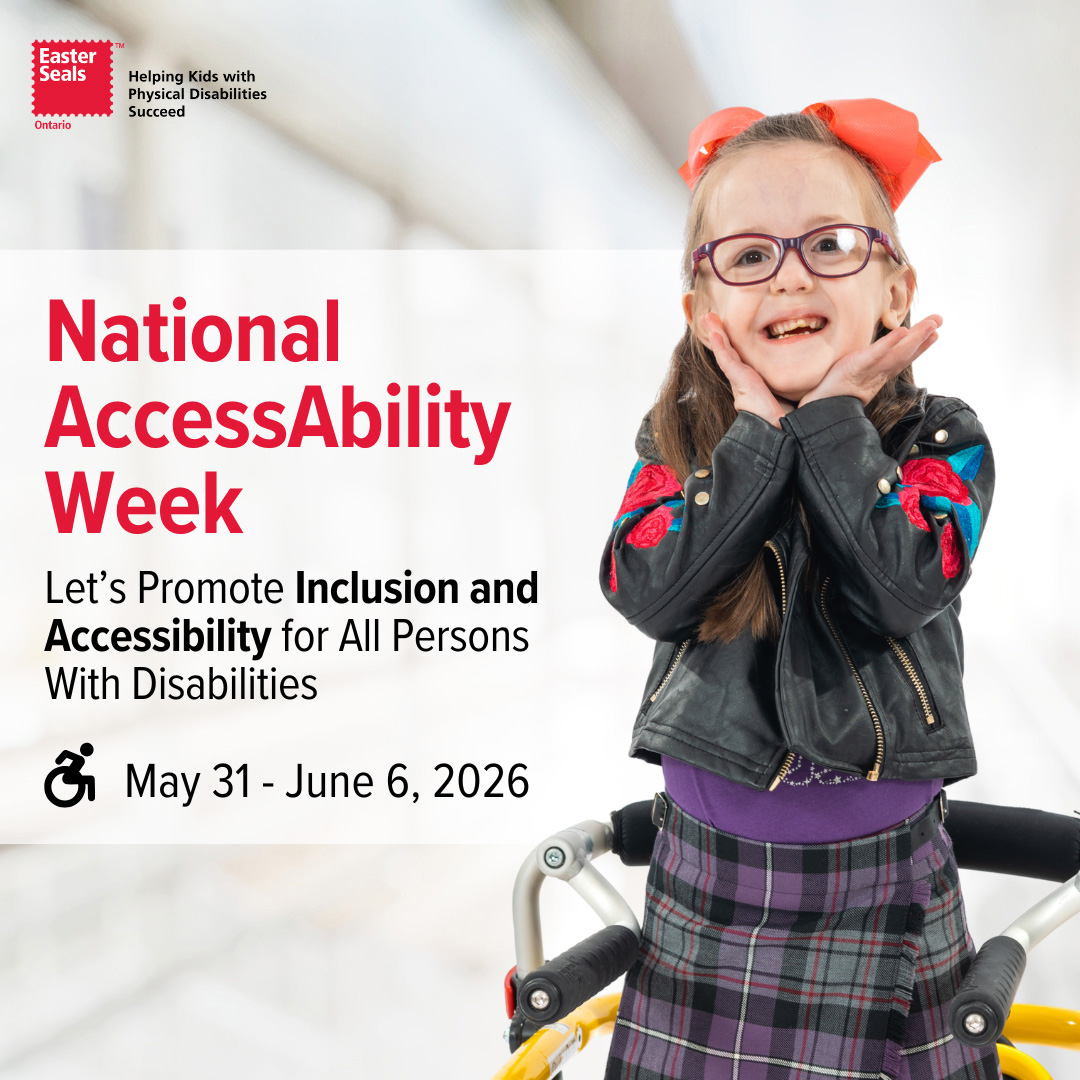 Easter Seals™ Ontario

Helping Kids with Physical Disabilities Succeed

National AccessAbility Week

Let's Promote Inclusion and Accessibility for All Persons With Disabilities

May 31 - June 6, 2026